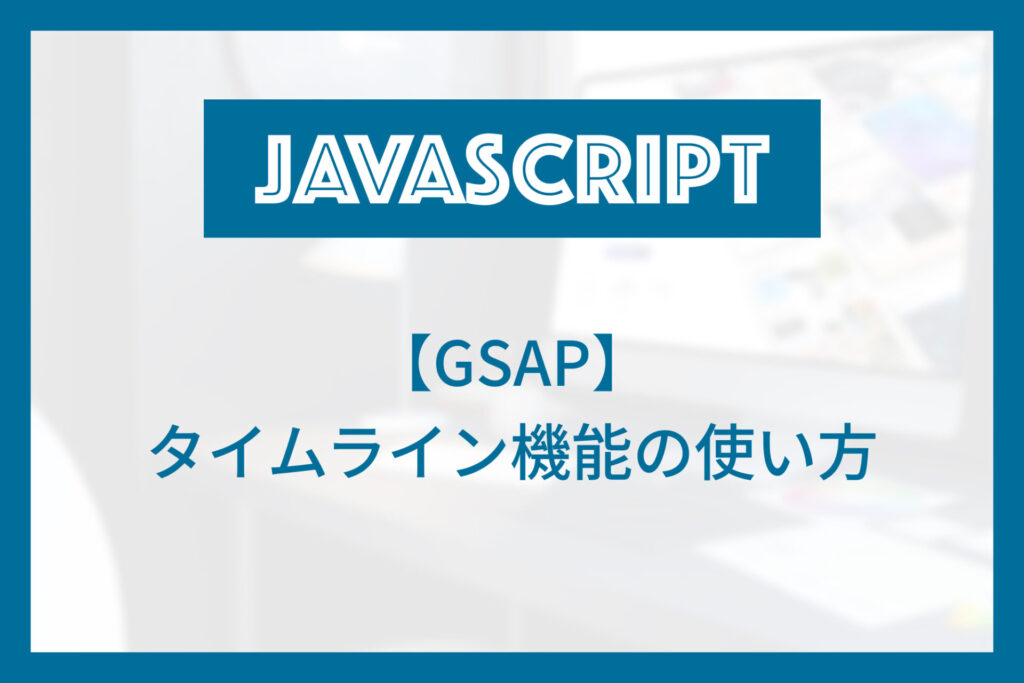 JAVASCRIPT

【GSAP】
タイムライン機能の使い方